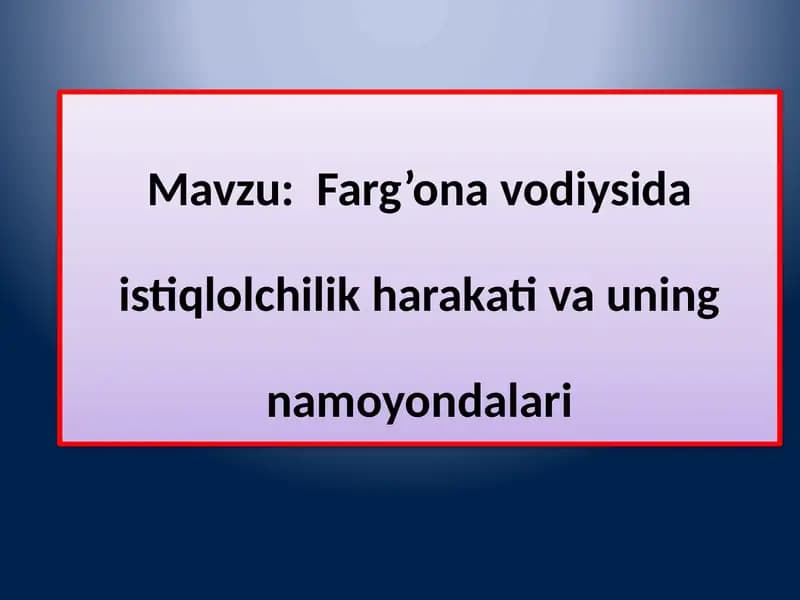 Mavzu: Farg’ona vodiysida istiqlolchilik harakati va uning namoyondalari